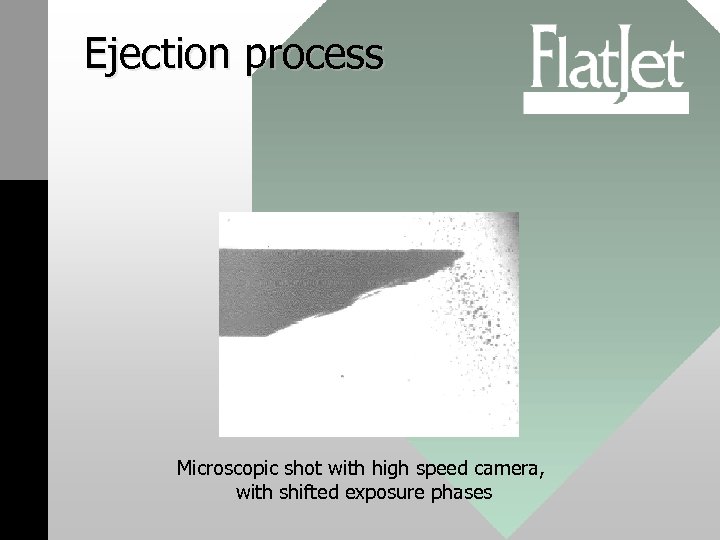 Ejection process

FlatJet

Microscopic shot with high speed camera, with shifted exposure phases